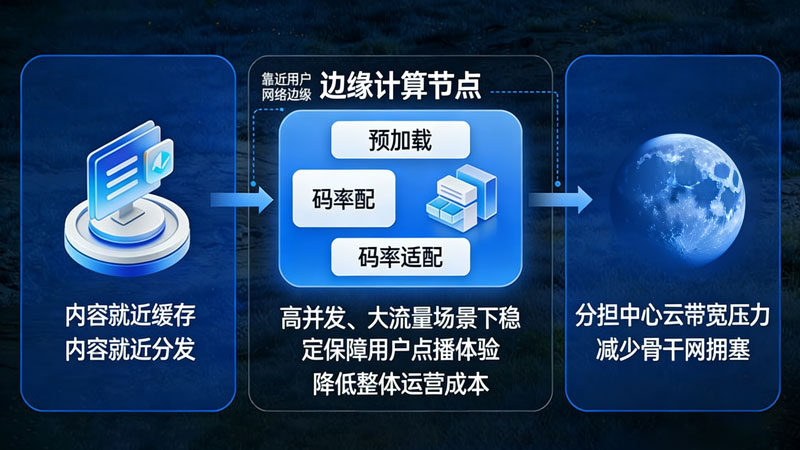 内容就近缓存
内容就近分发

靠近用户
网络边缘

边缘计算节点

预加载

码率配

码率适配

高并发、大流量场景下稳定保障用户点播体验
降低整体运营成本

分担中心云带宽压力
减少骨干网拥塞